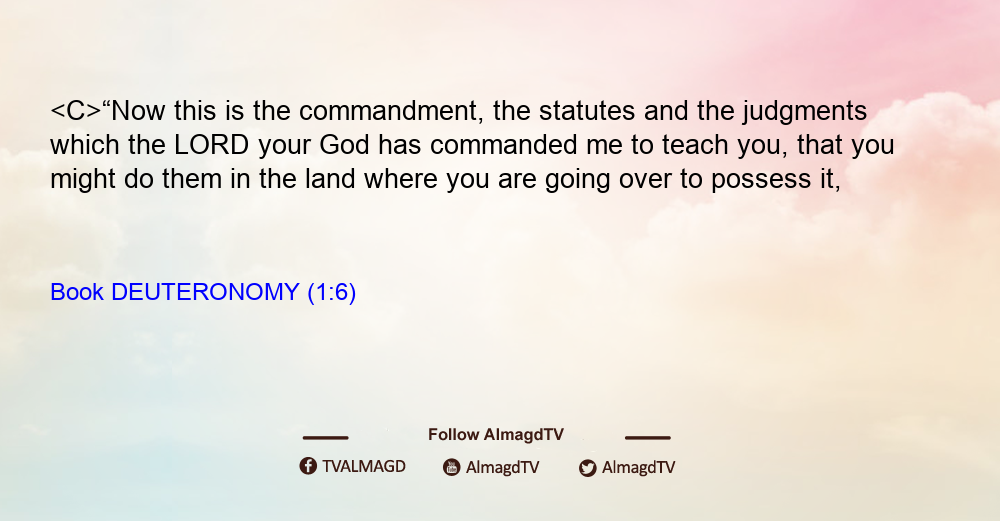 <C>“Now this is the commandment, the statutes and the judgments which the LORD your God has commanded me to teach you, that you might do them in the land where you are going over to possess it,

Book DEUTERONOMY (1:6)

Follow AlmagdTV

TVALMAGD AlmagdTV AlmagdTV